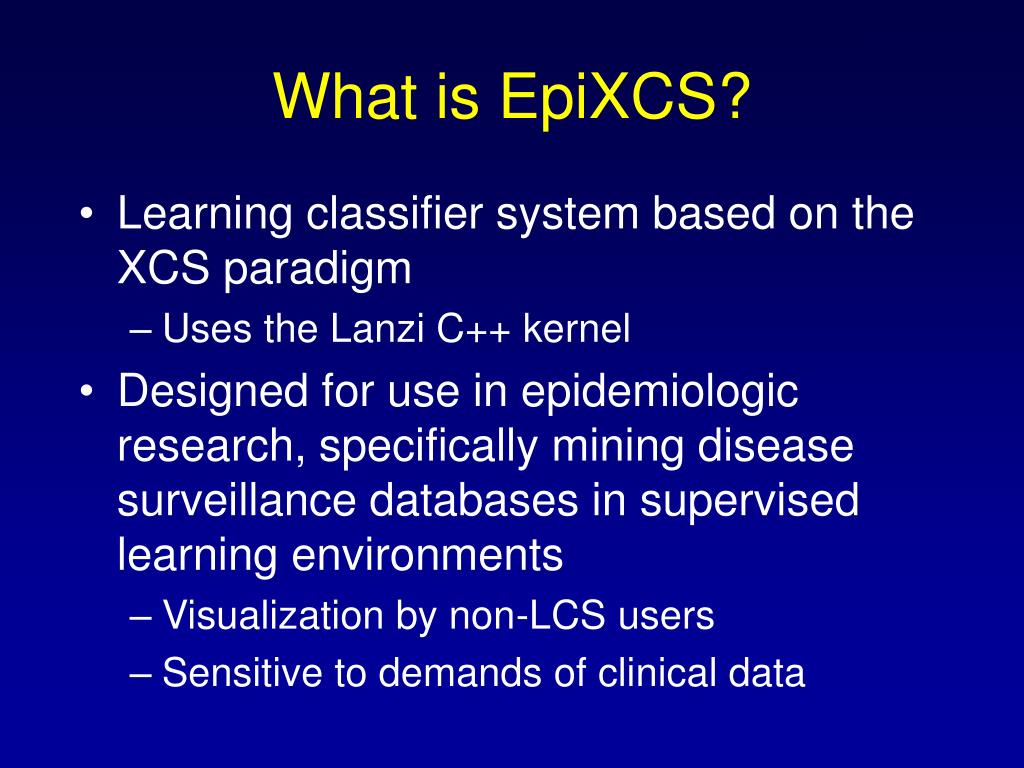 What is EpiXCS?

• Learning classifier system based on the XCS paradigm
– Uses the Lanzi C++ kernel

• Designed for use in epidemiologic research, specifically mining disease surveillance databases in supervised learning environments
– Visualization by non-LCS users
– Sensitive to demands of clinical data